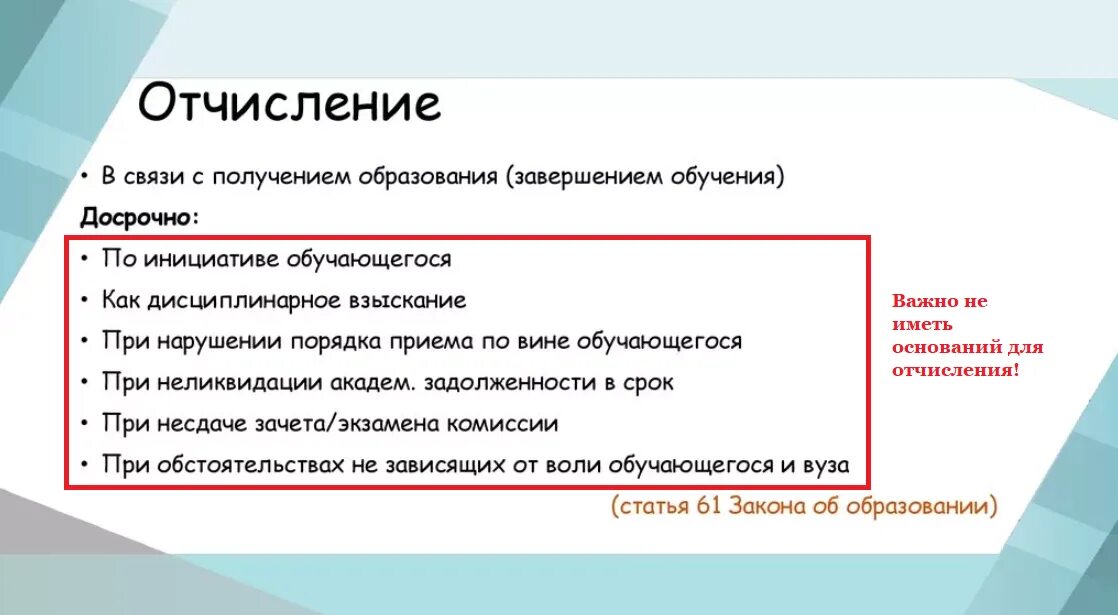 Отчисление

• В связи с получением образования (завершением обучения)

Досрочно:

• По инициативе обучающегося
• Как дисциплинарное взыскание
• При нарушении порядка приема по вине обучающегося
• При неликвидации академ. задолженности в срок
• При несдаче зачета/экзамена комиссии
• При обстоятельствах не зависящих от воли обучающегося и вуза

Важно не иметь оснований для отчисления!

(статья 61 Закона об образовании)